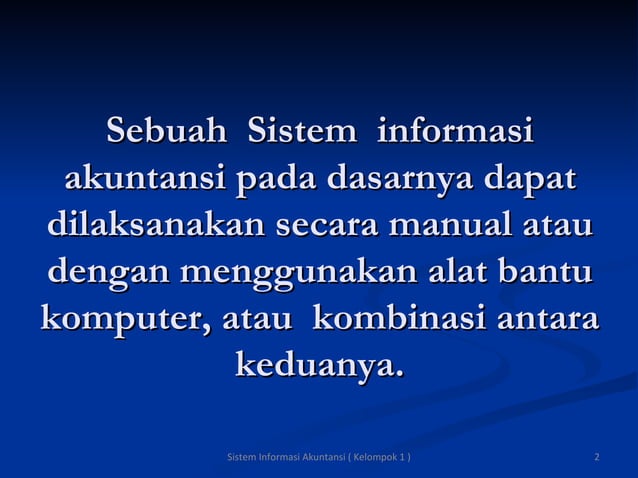 Sebuah Sistem informasi akuntansi pada dasarnya dapat dilaksanakan secara manual atau dengan menggunakan alat bantu komputer, atau kombinasi antara keduanya.

Sistem Informasi Akuntansi ( Kelompok 1 )

2